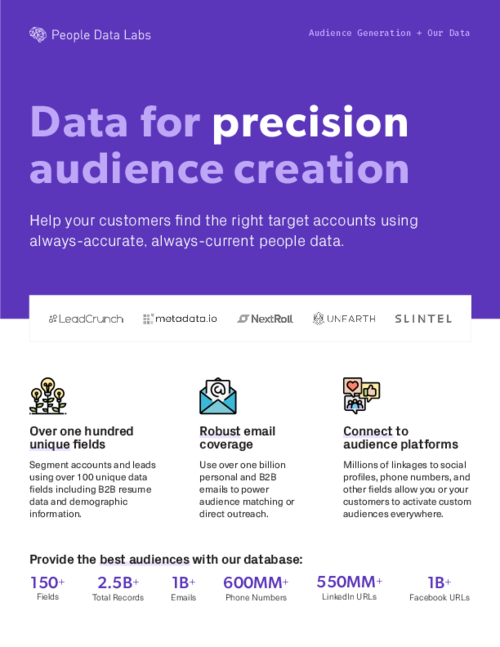 People Data Labs

Audience Generation + Our Data

Data for precision audience creation

Help your customers find the right target accounts using always-accurate, always-current people data.

LeadCrunch metadata.io NextRoll UNEARTH SLINTEL

Over one hundred unique fields

Segment accounts and leads using over 100 unique data fields including B2B resume data and demographic information.

Robust email coverage

Use over one billion personal and B2B emails to power audience matching or direct outreach.

Connect to audience platforms

Millions of linkages to social profiles, phone numbers, and other fields allow you or your customers to activate custom audiences everywhere.

Provide the best audiences with our database:

150+ Fields

2.5B+ Total Records

1B+ Emails

600MM+ Phone Numbers

550MM+ LinkedIn URLs

1B+ Facebook URLs